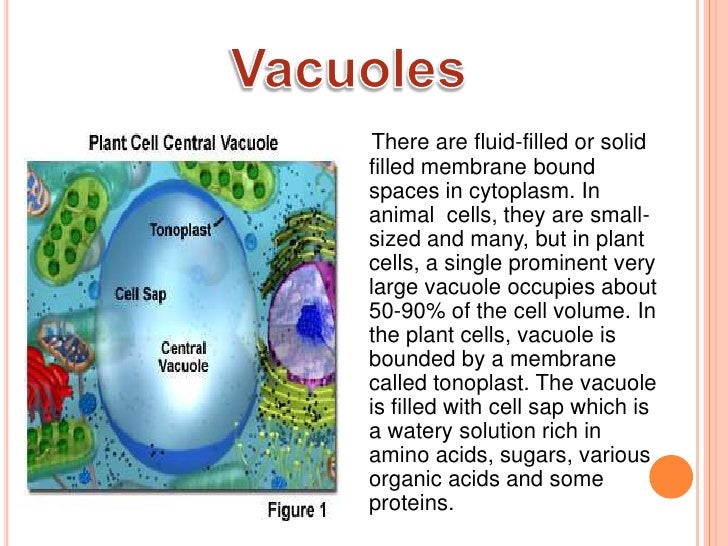 Vacuoles

Plant Cell Central Vacuole

Tonoplast

Cell Sap

Central Vacuole

Figure 1

There are fluid-filled or solid filled membrane bound spaces in cytoplasm. In animal cells, they are small-sized and many, but in plant cells, a single prominent very large vacuole occupies about 50-90% of the cell volume. In the plant cells, vacuole is bounded by a membrane called tonoplast. The vacuole is filled with cell sap which is a watery solution rich in amino acids, sugars, various organic acids and some proteins.